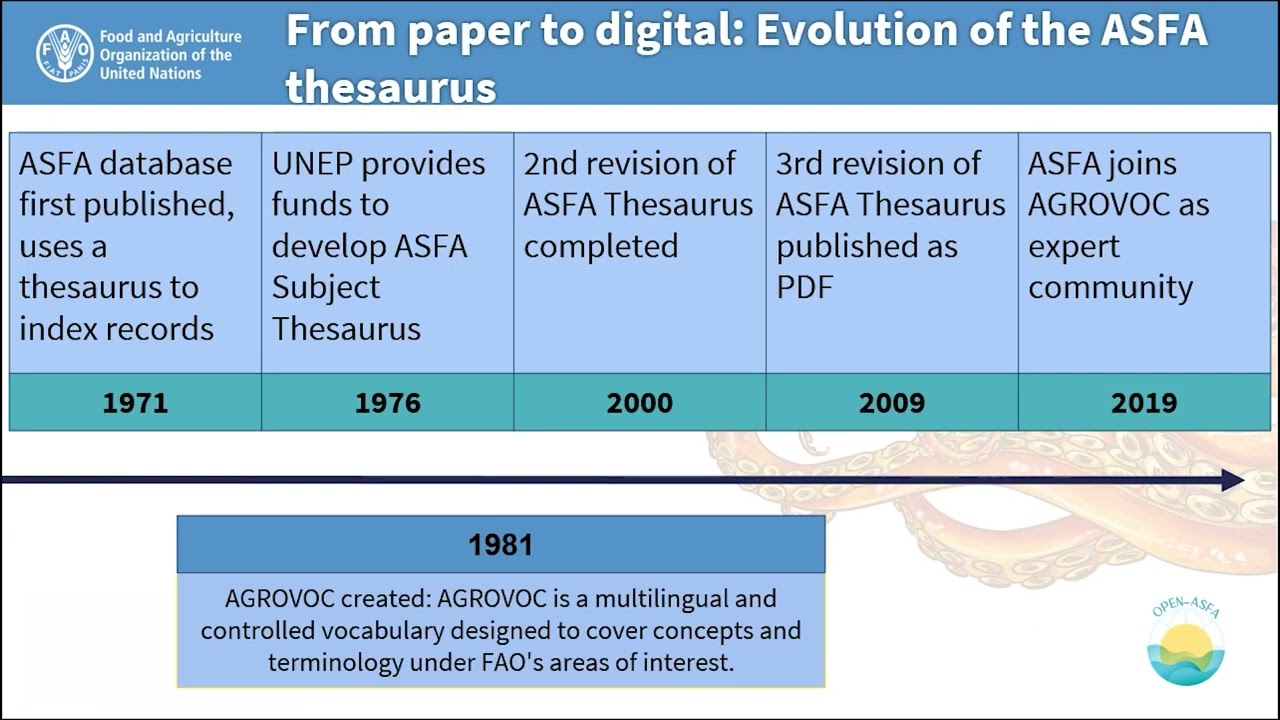 FAO
FIAT PANIS
Food and Agriculture Organization of the United Nations

From paper to digital: Evolution of the ASFA thesaurus

| ASFA database first published, uses a thesaurus to index records | UNEP provides funds to develop ASFA Subject Thesaurus | 2nd revision of ASFA Thesaurus completed | 3rd revision of ASFA Thesaurus published as PDF | ASFA joins AGROVOC as expert community |
|---|---|---|---|---|
| 1971 | 1976 | 2000 | 2009 | 2019 |

1981

AGROVOC created: AGROVOC is a multilingual and controlled vocabulary designed to cover concepts and terminology under FAO's areas of interest.

OPEN-ASFA